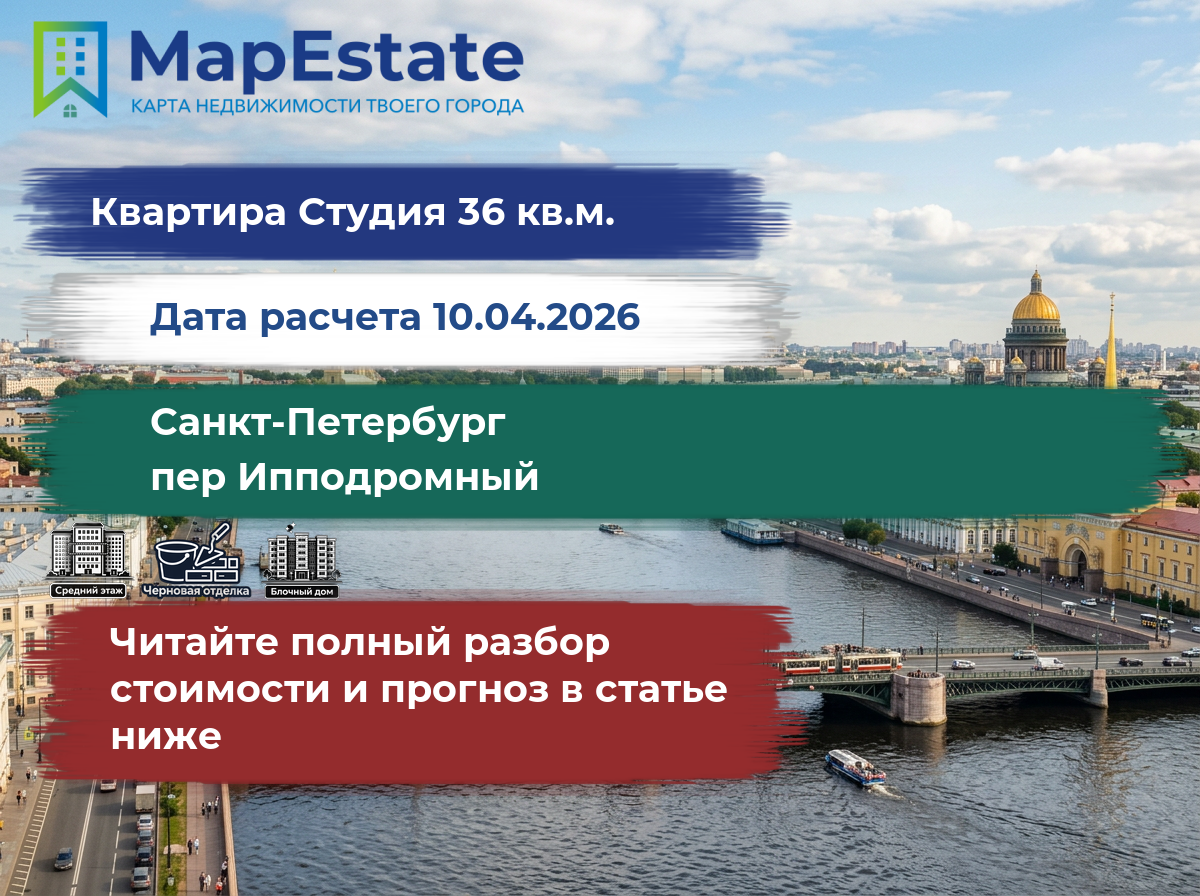 MapEstate
КАРТА НЕДВИЖИМОСТИ ТВОЕГО ГОРОДА

Квартира Студия 36 кв.м.

Дата расчета 10.04.2026

Санкт-Петербург
пер Ипподромный

Средний этаж
Черновая отделка
Блочный дом

Читайте полный разбор стоимости и прогноз в статье ниже